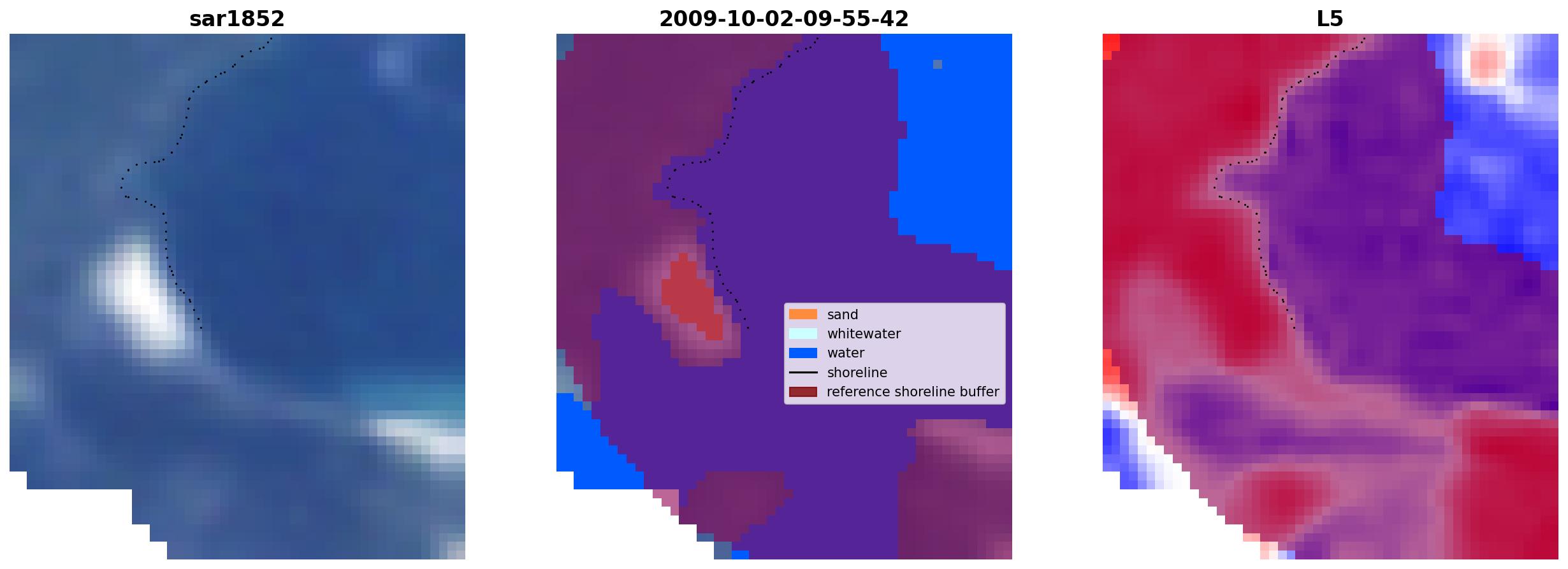 sar1852

2009-10-02-09-55-42

sand
whitewater
water
shoreline
reference shoreline buffer

L5